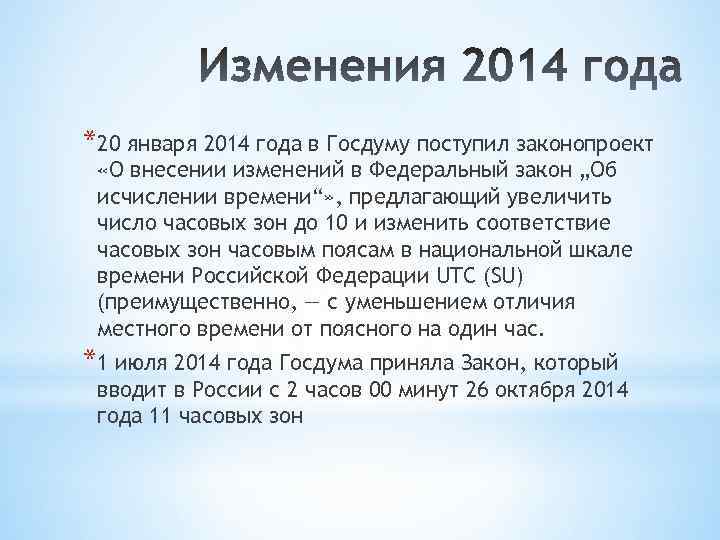 Изменения 2014 года

*20 января 2014 года в Госдуму поступил законопроект «О внесении изменений в Федеральный закон „Об исчислении времени“», предлагающий увеличить число часовых зон до 10 и изменить соответствие часовых зон часовым поясам в национальной шкале времени Российской Федерации UTC (SU) (преимущественно, — с уменьшением отличия местного времени от поясного на один час.

*1 июля 2014 года Госдума приняла Закон, который вводит в России с 2 часов 00 минут 26 октября 2014 года 11 часовых зон